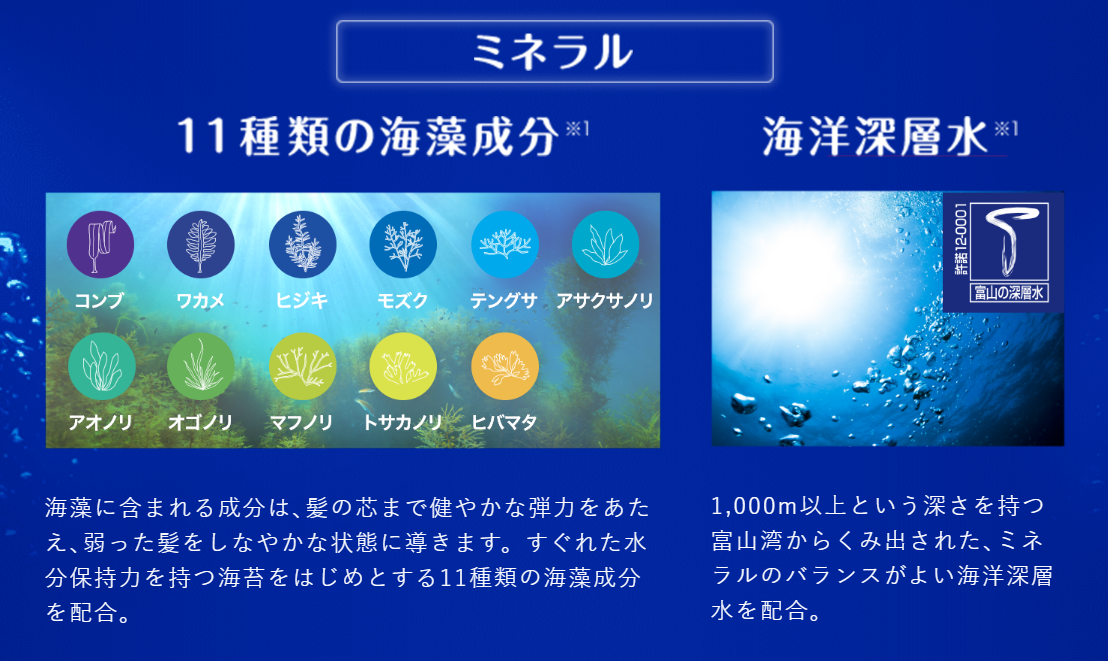 ミネラル

11種類の海藻成分※1

コンブ
ワカメ
ヒジキ
モズク
テングサ
アサクサノリ
アオノリ
オゴノリ
マフノリ
トサカノリ
ヒバマタ

海藻に含まれる成分は、髪の芯まで健やかな弾力をあたえ、弱った髪をしなやかな状態に導きます。すぐれた水分保持力を持つ海苔をはじめとする11種類の海藻成分を配合。

海洋深層水※1

許諾 12-0001
富山の深層水

1,000m以上という深さを持つ富山湾からくみ出された、ミネラルのバランスがよい海洋深層水を配合。